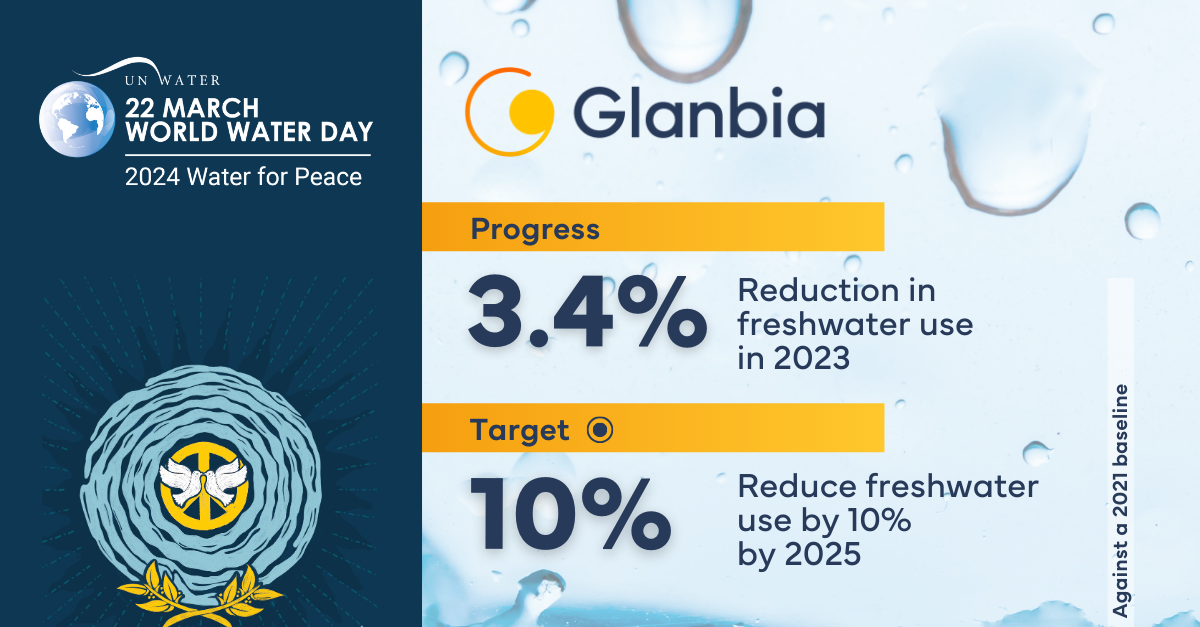 UN WATER
22 MARCH
WORLD WATER DAY
2024 Water for Peace

Glanbia

Progress

3.4%

Reduction in freshwater use in 2023

Target

10%

Reduce freshwater use by 10% by 2025

Against a 2021 baseline